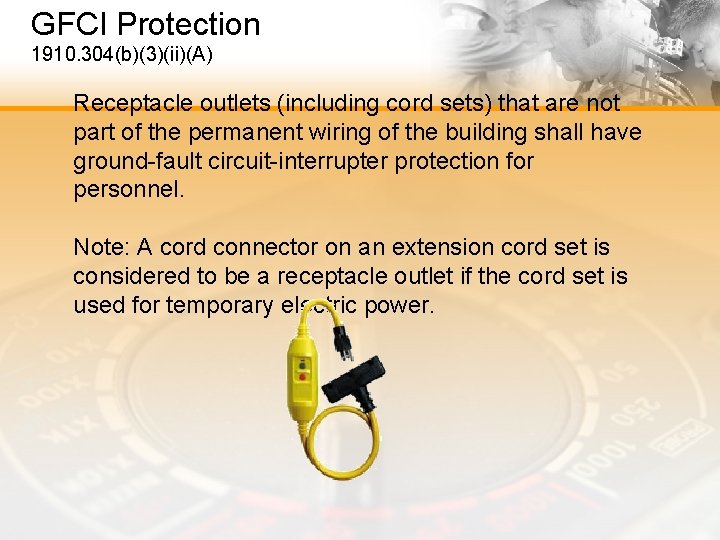 GFCI Protection
1910.304(b)(3)(ii)(A)

Receptacle outlets (including cord sets) that are not part of the permanent wiring of the building shall have ground-fault circuit-interrupter protection for personnel.

Note: A cord connector on an extension cord set is considered to be a receptacle outlet if the cord set is used for temporary electric power.